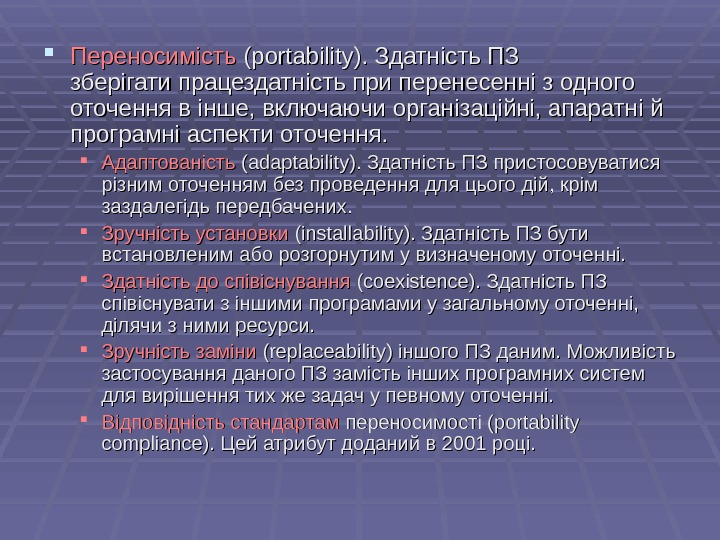 Переносимість (portability). Здатність ПЗ зберігати працездатність при перенесенні з одного оточення в інше, включаючи організаційні, апаратні й програмні аспекти оточення.

Адаптованість (adaptability). Здатність ПЗ пристосовуватися різним оточенням без проведення для цього дій, крім заздалегідь передбачених.

Зручність установки (installability). Здатність ПЗ бути встановленим або розгорнутим у визначеному оточенні.

Здатність до співіснування (coexistence). Здатність ПЗ співіснувати з іншими програмами у загальному оточенні, ділячи з ними ресурси.

Зручність заміни (replaceability) іншого ПЗ даним. Можливість застосування даного ПЗ замість інших програмних систем для вирішення тих же задач у певному оточенні.

Відповідність стандартам переносимості (portability compliance). Цей атрибут доданий в 2001 році.